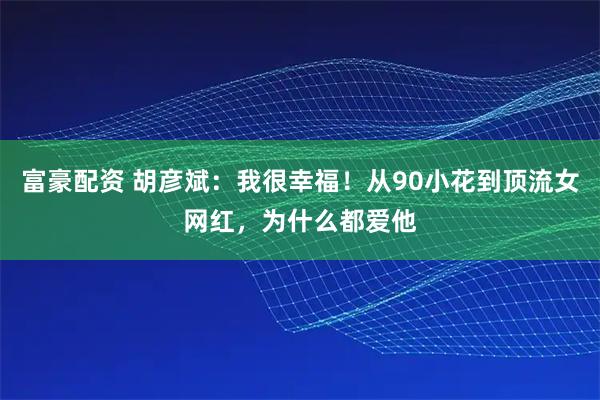 富豪配资 胡彦斌：我很幸福！从90小花到顶流女网红，为什么都爱他